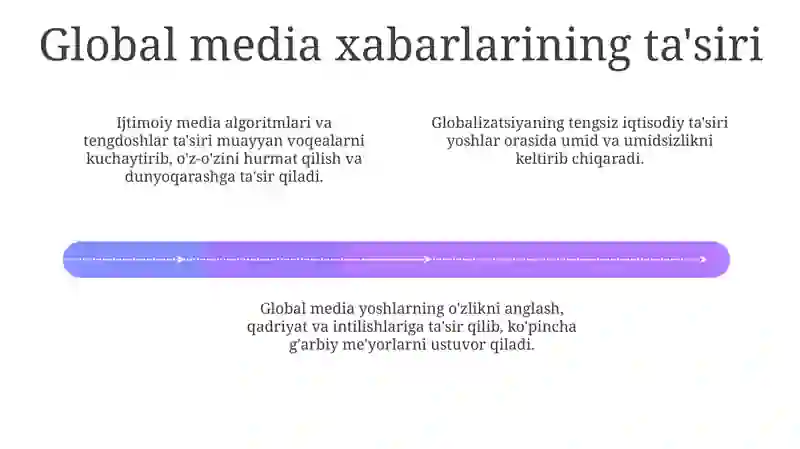 Global media xabarlarining ta'siri

Ijtimoiy media algoritmlari va tengdoshlar ta'siri muayyan voqealarni kuchaytirib, o'z-o'zini hurmat qilish va dunyoqarashga ta'sir qiladi.

Globalizatsiyaning tengsiz iqtisodiy ta'siri yoshlar orasida umid va umidsizlikni keltirib chiqaradi.

Global media yoshlarning o'zlikni anglash, qadriyat va intilishlariga ta'sir qilib, ko'pincha g'arbiy me'yorlarni ustuvor qiladi.